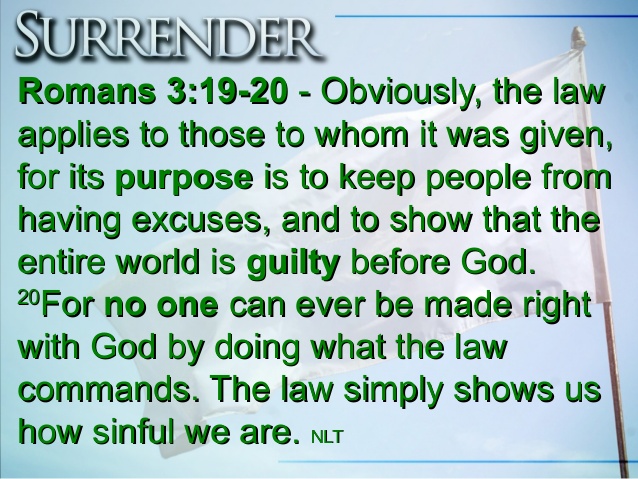 SURRENDER

Romans 3:19-20 - Obviously, the law applies to those to whom it was given, for its purpose is to keep people from having excuses, and to show that the entire world is guilty before God. $^{20}$For no one can ever be made right with God by doing what the law commands. The law simply shows us how sinful we are. NLT